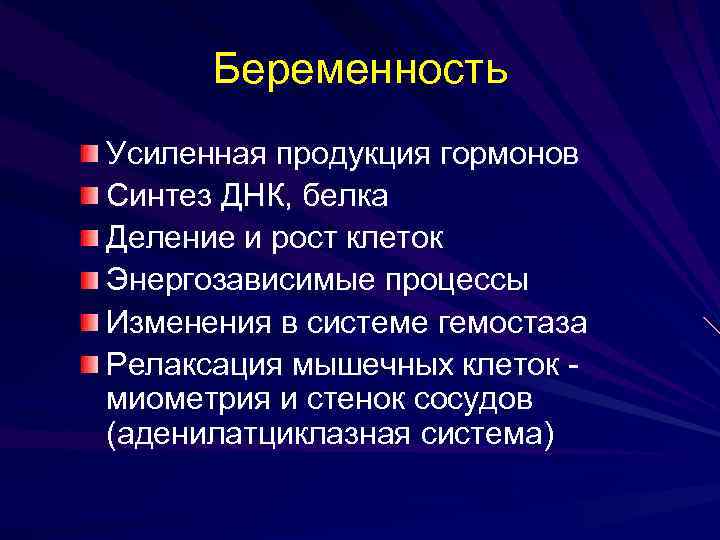 Беременность

Усиленная продукция гормонов
Синтез ДНК, белка
Деление и рост клеток
Энергозависимые процессы
Изменения в системе гемостаза
Релаксация мышечных клеток - миометрия и стенок сосудов (аденилатциклазная система)